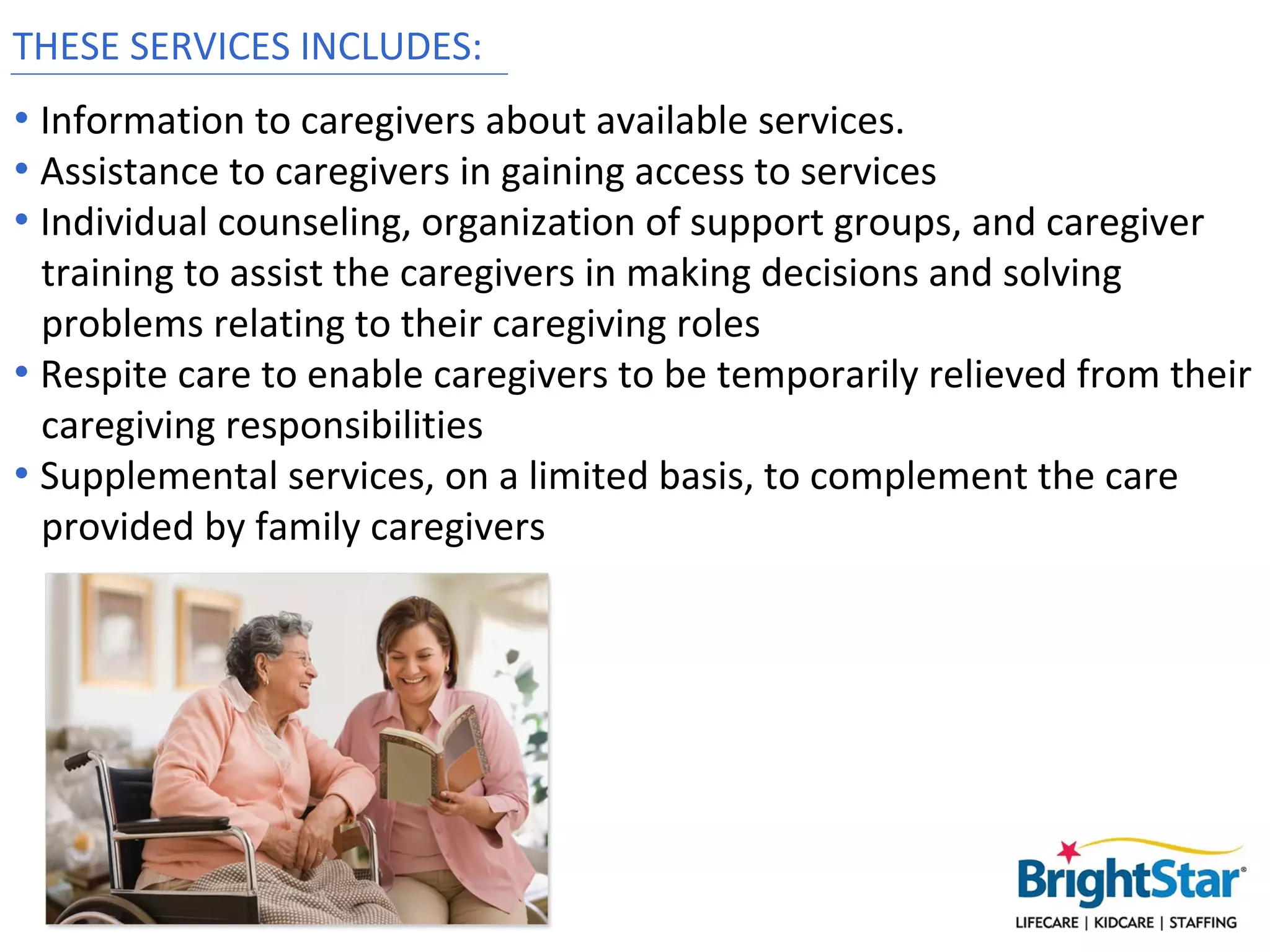 THESE SERVICES INCLUDES:

• Information to caregivers about available services.
• Assistance to caregivers in gaining access to services
• Individual counseling, organization of support groups, and caregiver training to assist the caregivers in making decisions and solving problems relating to their caregiving roles
• Respite care to enable caregivers to be temporarily relieved from their caregiving responsibilities
• Supplemental services, on a limited basis, to complement the care provided by family caregivers

BrightStar®
LIFECARE | KIDCARE | STAFFING